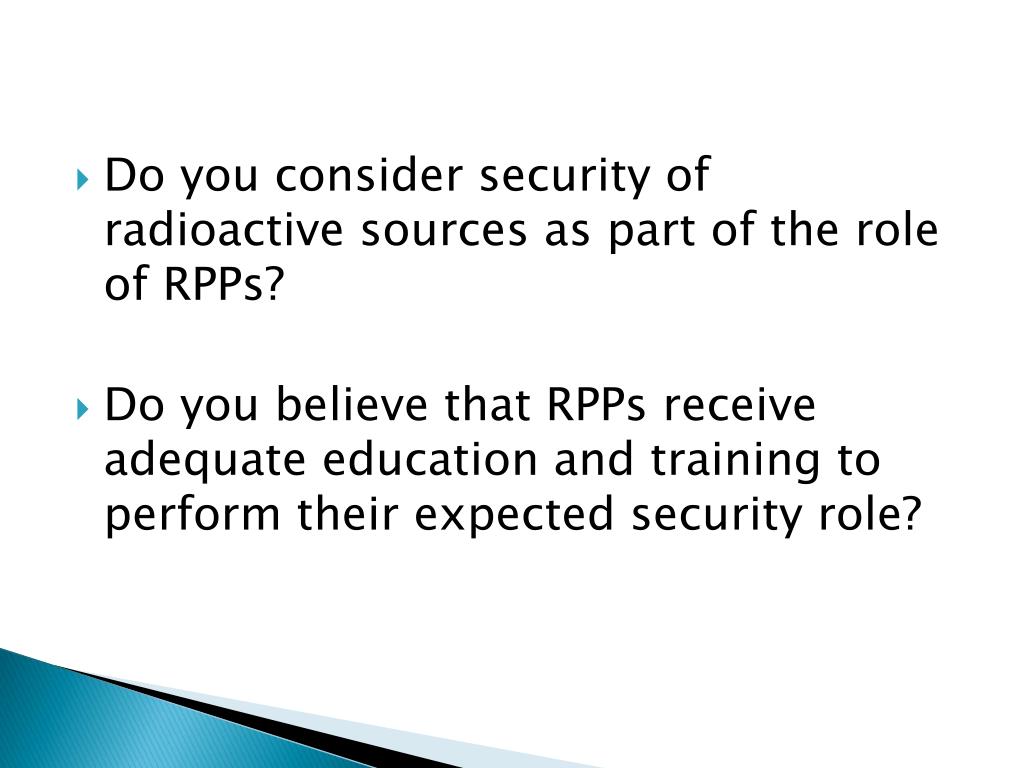 Do you consider security of radioactive sources as part of the role of RPPs?

Do you believe that RPPs receive adequate education and training to perform their expected security role?